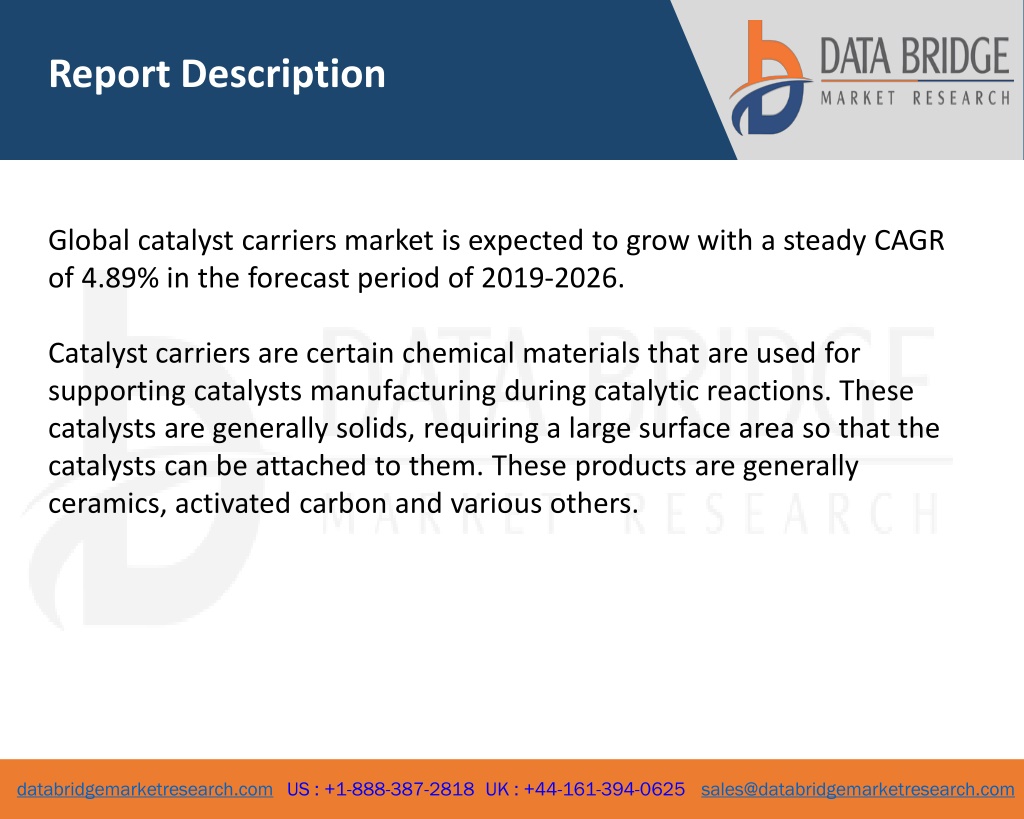 Report Description

DATA BRIDGE
MARKET RESEARCH

Global catalyst carriers market is expected to grow with a steady CAGR of 4.89% in the forecast period of 2019-2026.

Catalyst carriers are certain chemical materials that are used for supporting catalysts manufacturing during catalytic reactions. These catalysts are generally solids, requiring a large surface area so that the catalysts can be attached to them. These products are generally ceramics, activated carbon and various others.

DATA BRIDGE
MARKET RESEARCH

databridgemarketresearch.com US : +1-888-387-2818 UK : +44-161-394-0625 sales@databridgemarketresearch.com